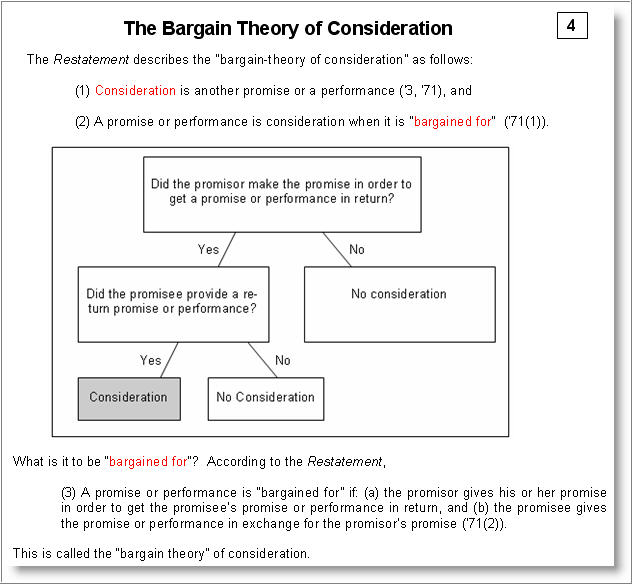 The Bargain Theory of Consideration

4

The Restatement describes the "bargain-theory of consideration" as follows:

(1) Consideration is another promise or a performance ('3, '71), and

(2) A promise or performance is consideration when it is "bargained for" ('71(1)).

Did the promisor make the promise in order to get a promise or performance in return?

Yes

No

Did the promisee provide a return promise or performance?

No consideration

Yes

No

Consideration

No Consideration

What is it to be "bargained for"? According to the Restatement,

(3) A promise or performance is "bargained for" if: (a) the promisor gives his or her promise in order to get the promisee's promise or performance in return, and (b) the promisee gives the promise or performance in exchange for the promisor's promise ('71(2)).

This is called the "bargain theory" of consideration.